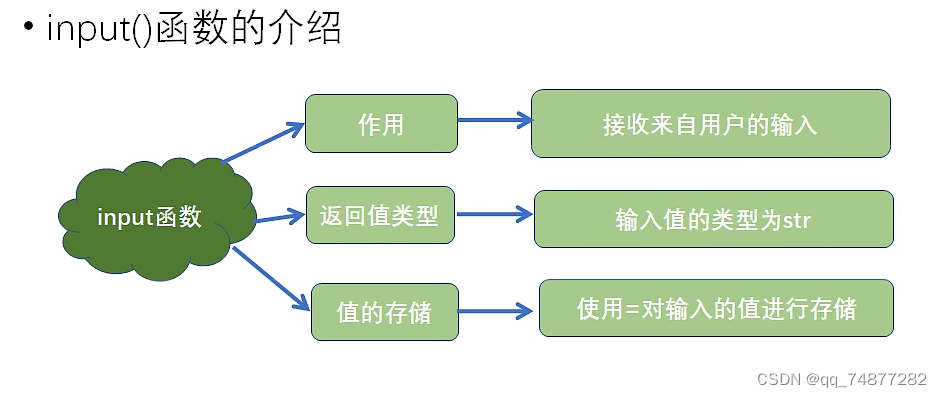 • input()函数的介绍

input函数

作用

接收来自用户的输入

返回值类型

输入值的类型为str

值的存储

使用=对输入的值进行存储

CSDN @qq_74877282